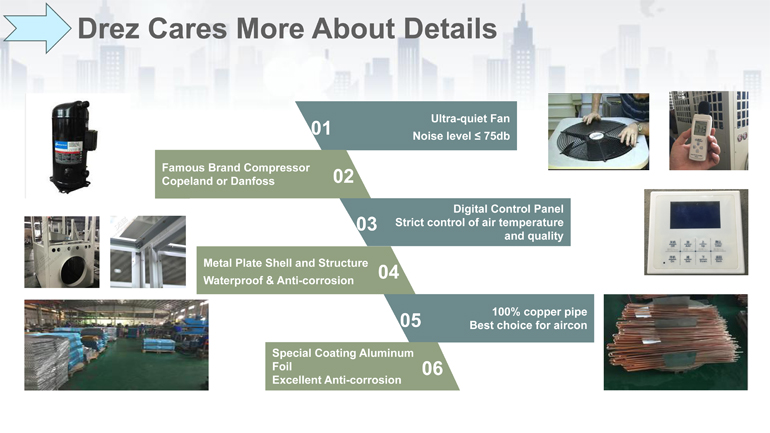 Drez Cares More About Details

01
Ultra-quiet Fan
Noise level ≤ 75db

Famous Brand Compressor
Copeland or Danfoss
02

03
Digital Control Panel
Strict control of air temperature and quality

Metal Plate Shell and Structure
Waterproof & Anti-corrosion
04

05
100% copper pipe
Best choice for aircon

Special Coating Aluminum Foil
Excellent Anti-corrosion
06